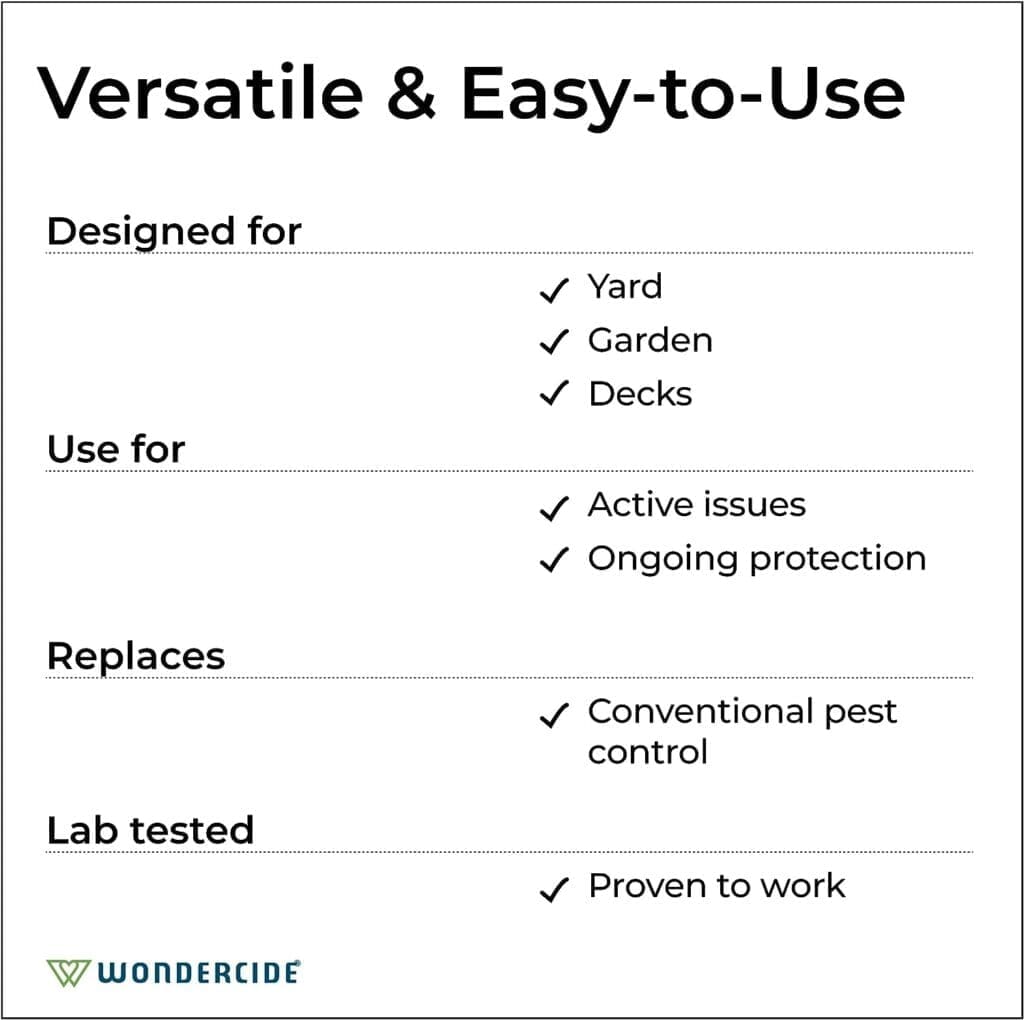 Versatile & Easy-to-Use

Designed for

✓ Yard
✓ Garden
✓ Decks

Use for

✓ Active issues
✓ Ongoing protection

Replaces

✓ Conventional pest control

Lab tested

✓ Proven to work

WONDERCIDE®